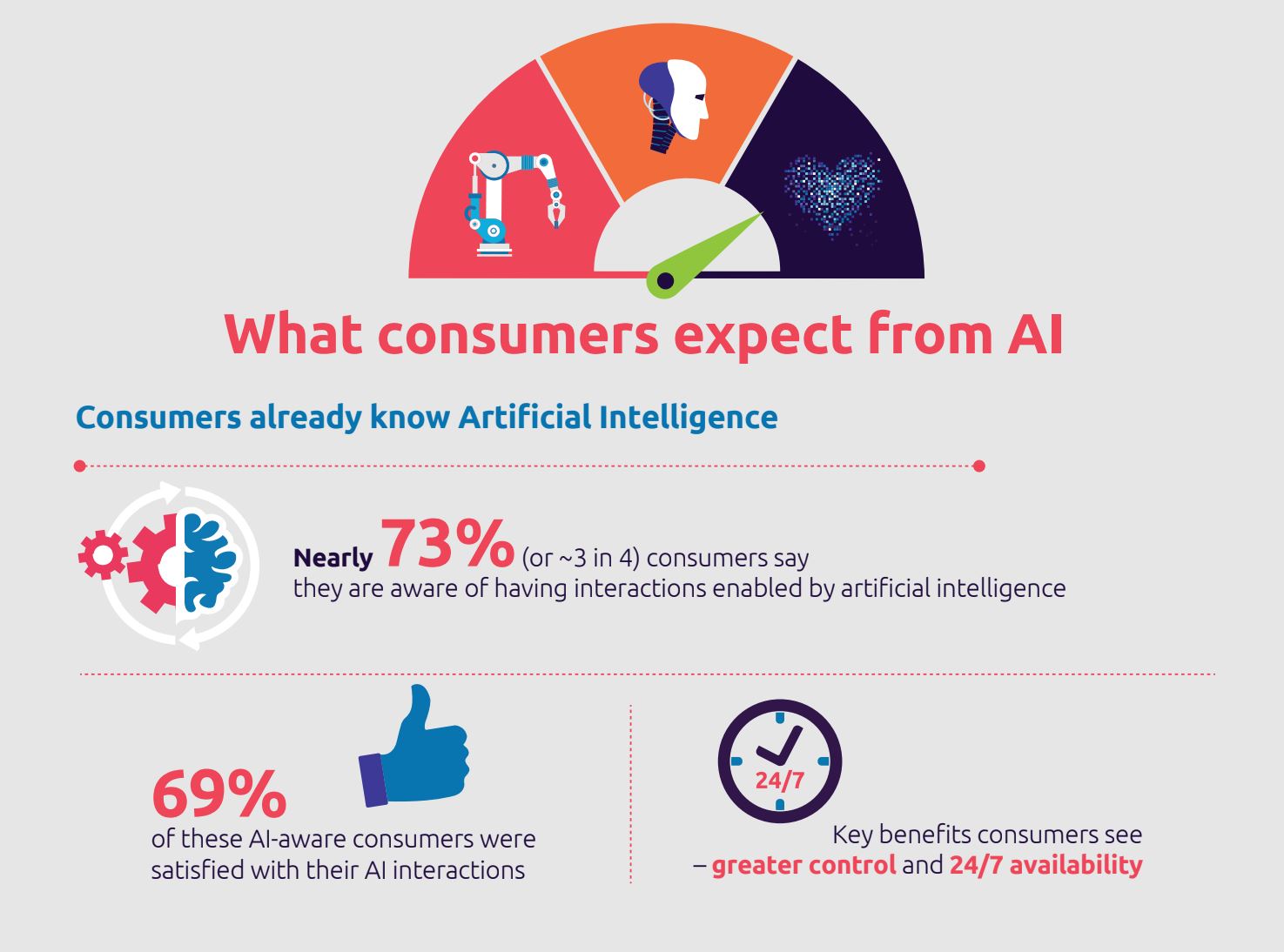 What consumers expect from AI

Consumers already know Artificial Intelligence

Nearly 73% (or ~3 in 4) consumers say they are aware of having interactions enabled by artificial intelligence

69%
of these AI-aware consumers were satisfied with their AI interactions

24/7

Key benefits consumers see – greater control and 24/7 availability